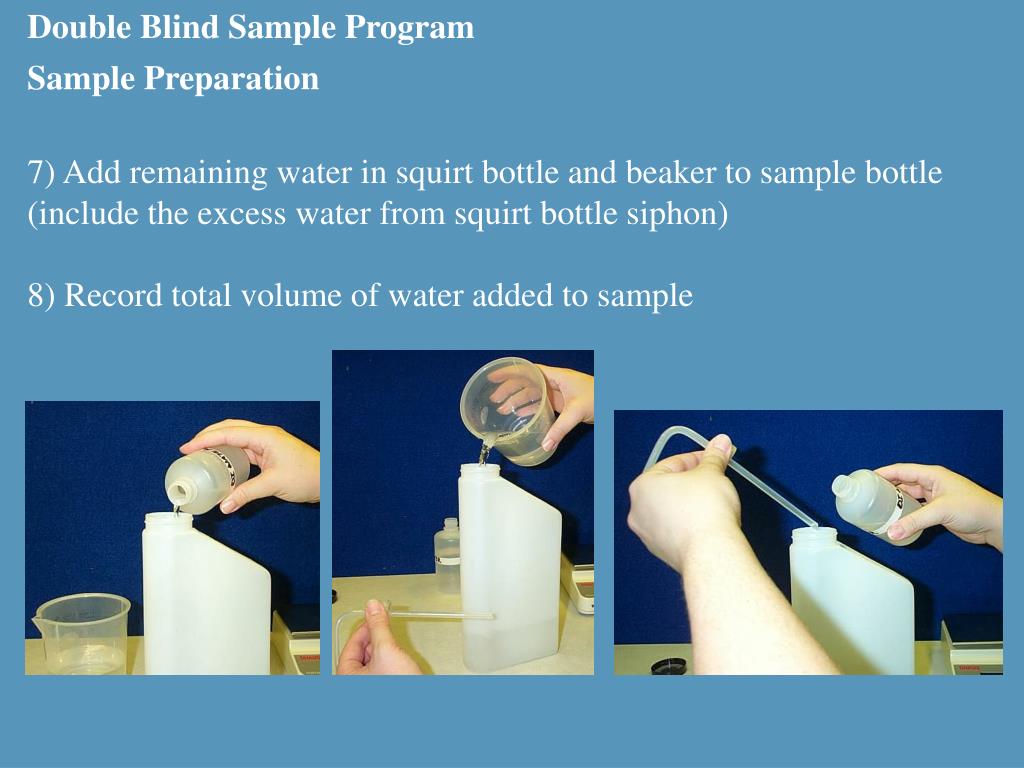 Double Blind Sample Program

Sample Preparation

7) Add remaining water in squirt bottle and beaker to sample bottle (include the excess water from squirt bottle siphon)

8) Record total volume of water added to sample